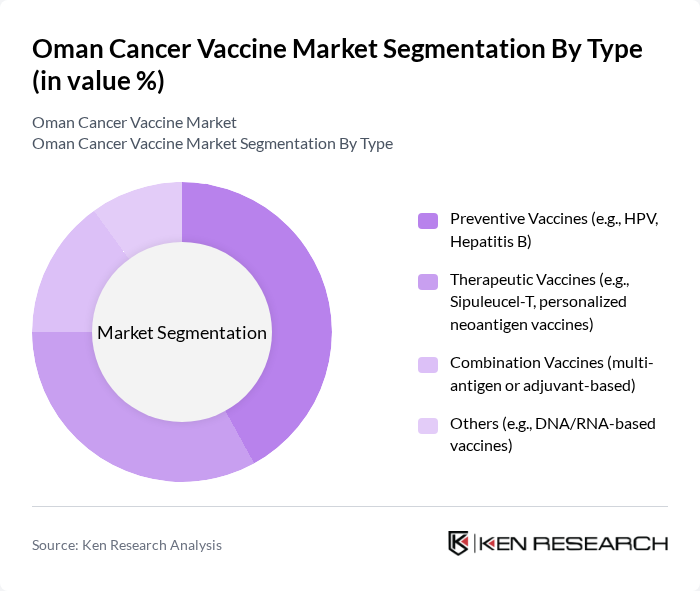 Oman Cancer Vaccine Market Segmentation By Type (in value %)

Oman Cancer Vaccine Market
Oman Cancer Vaccine Market Segmentation By Type

Market Segmentation

Preventive Vaccines (e.g., HPV, Hepatitis B)

Therapeutic Vaccines (e.g., Sipuleucel-T, personalized neoantigen vaccines)

Combination Vaccines (multi-antigen or adjuvant-based)

Others (e.g., DNA/RNA-based vaccines)

Source: Ken Research Analysis

KEN RESEARCH